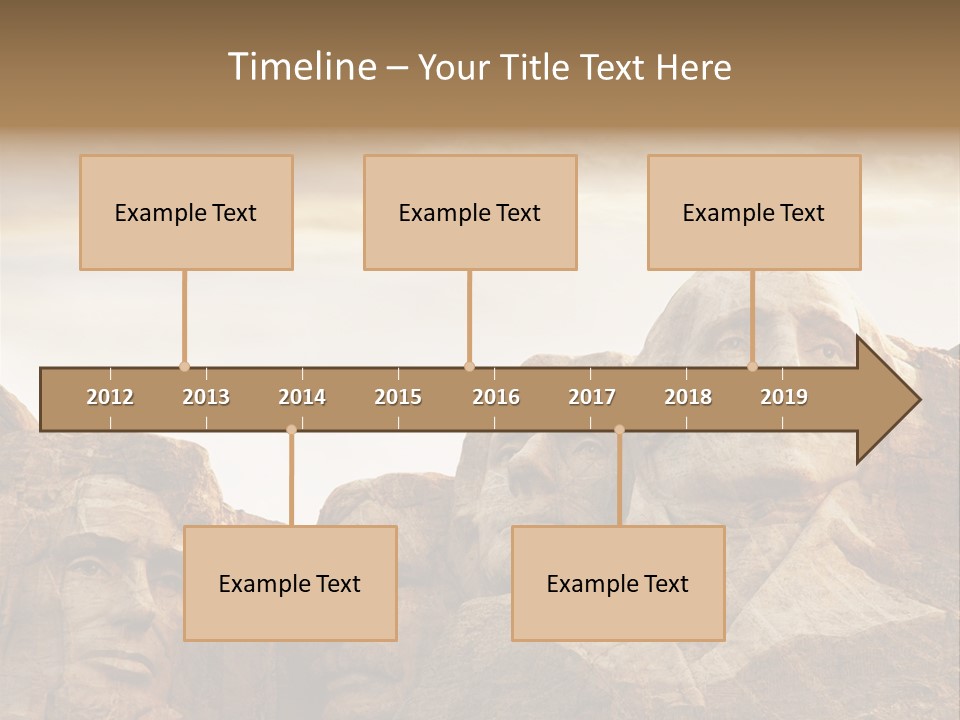 Timeline – Your Title Text Here

Example Text

Example Text

Example Text

2012 2013 2014 2015 2016 2017 2018 2019

Example Text

Example Text